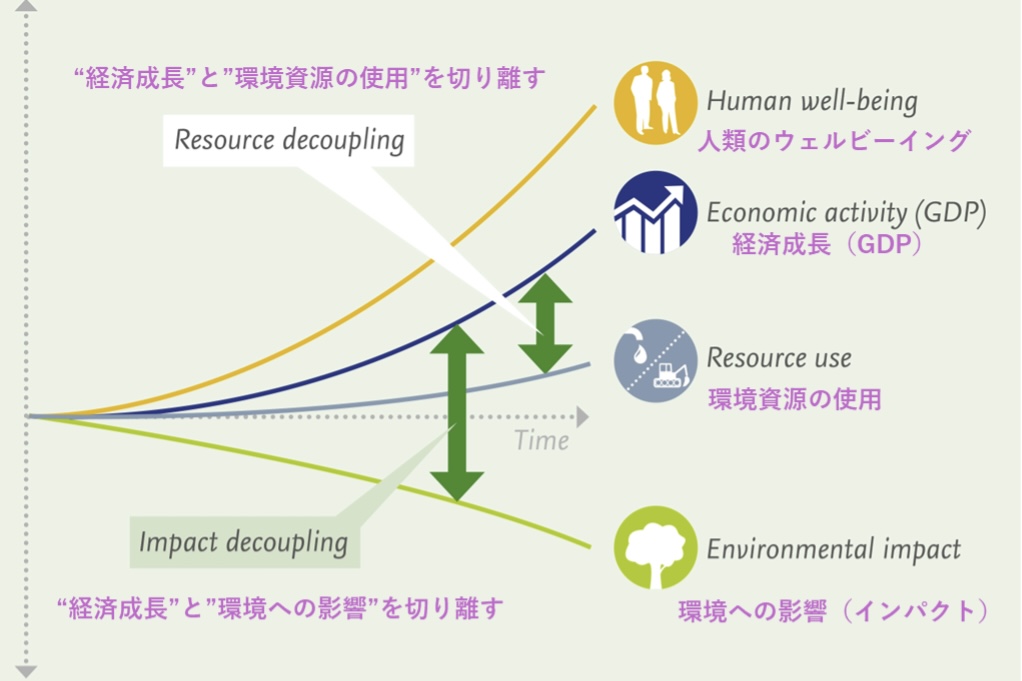 “経済成長”と”環境資源の使用”を切り離す

Resource decoupling

Human well-being
人類のウェルビーイング

Economic activity (GDP)
経済成長（GDP）

Resource use
環境資源の使用

Time

Impact decoupling

Environmental impact

“経済成長”と”環境への影響”を切り離す

環境への影響（インパクト）